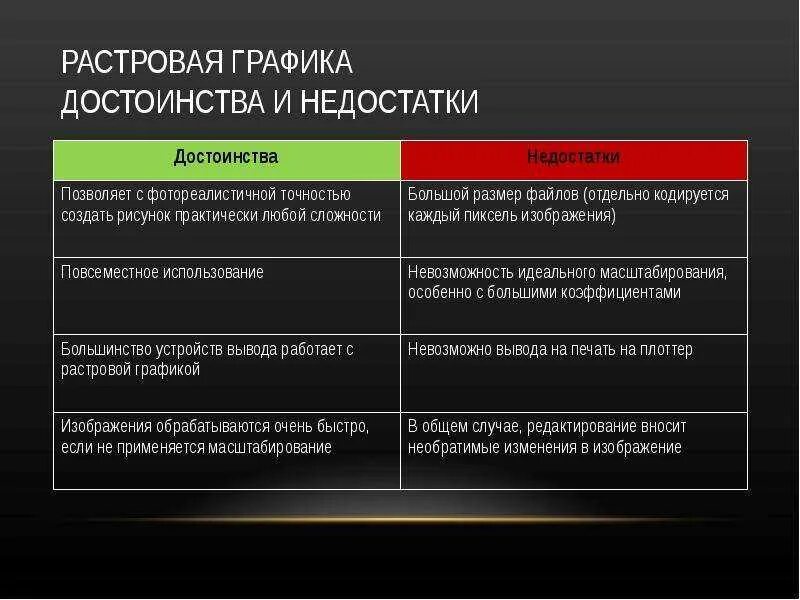 РАСТРОВАЯ ГРАФИКА
ДОСТОИНСТВА И НЕДОСТАТКИ

| Достоинства | Недостатки |
|---|---|
| Позволяет с фотореалистичной точностью создать рисунок практически любой сложности | Большой размер файлов (отдельно кодируется каждый пиксель изображения) |
| Повсеместное использование | Невозможность идеального масштабирования, особенно с большими коэффициентами |
| Большинство устройств вывода работает с растровой графикой | Невозможно вывода на печать на плоттер |
| Изображения обрабатываются очень быстро, если не применяется масштабирование | В общем случае, редактирование вносит необратимые изменения в изображение |